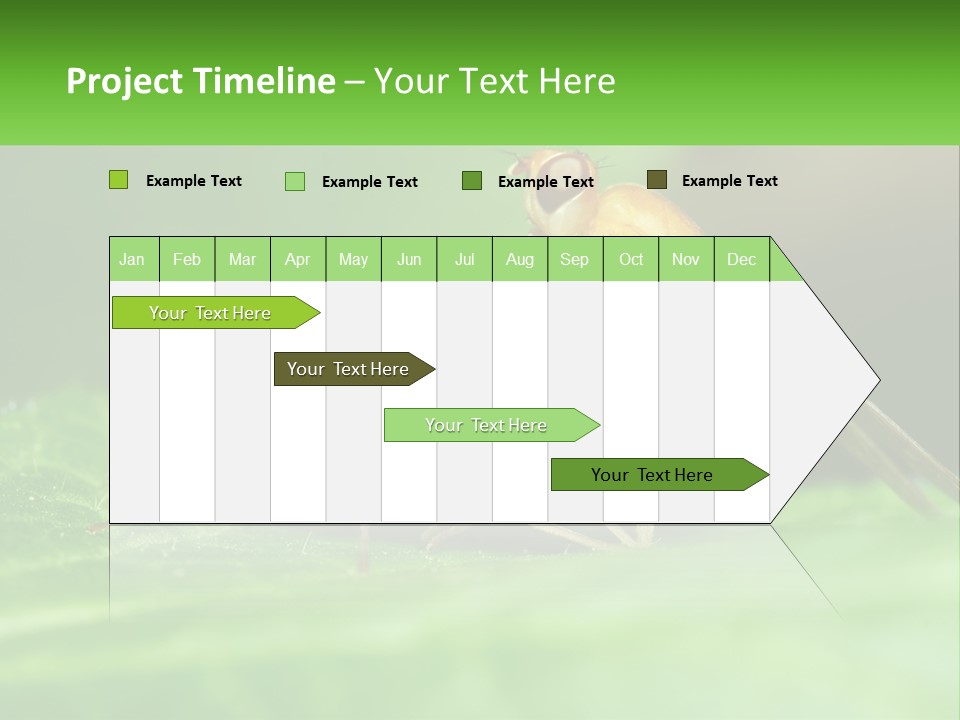 Project Timeline – Your Text Here

Example Text Example Text Example Text Example Text

| Jan | Feb | Mar | Apr | May | Jun | Jul | Aug | Sep | Oct | Nov | Dec |
|---|---|---|---|---|---|---|---|---|---|---|---|

Your Text Here

Your Text Here

Your Text Here

Your Text Here